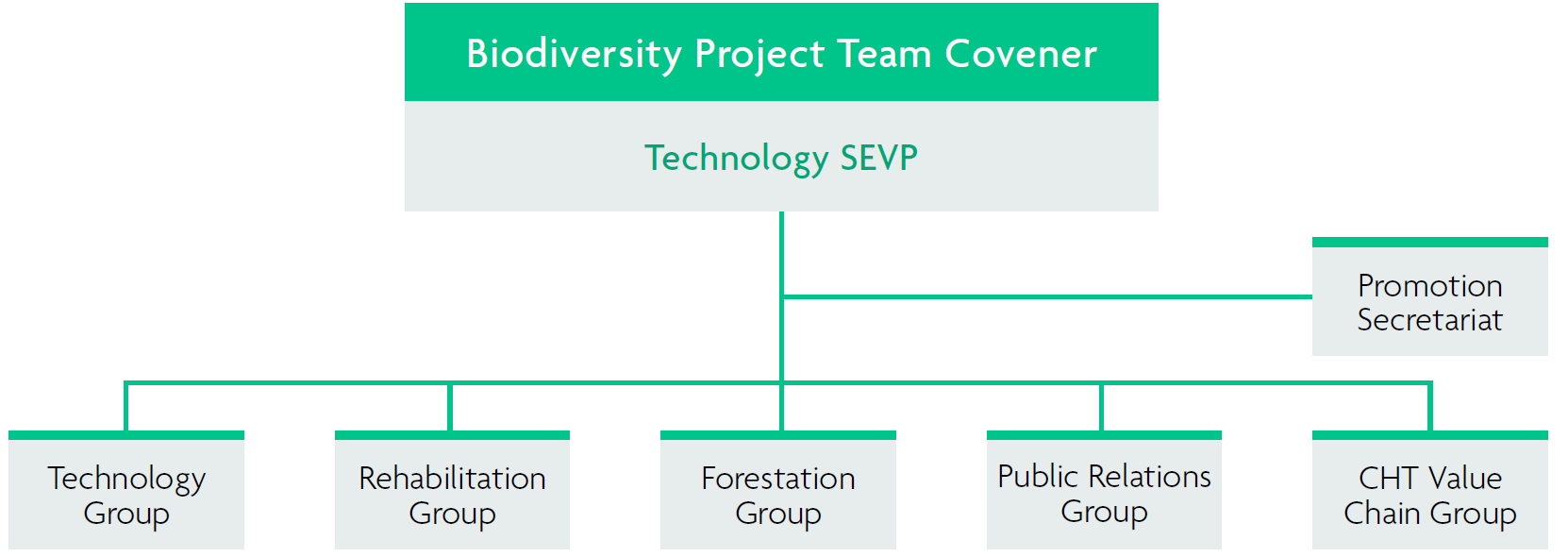 Biodiversity Project Team Covener

Technology SEVP

Promotion Secretariat

Technology Group

Rehabilitation Group

Forestation Group

Public Relations Group

CHT Value Chain Group